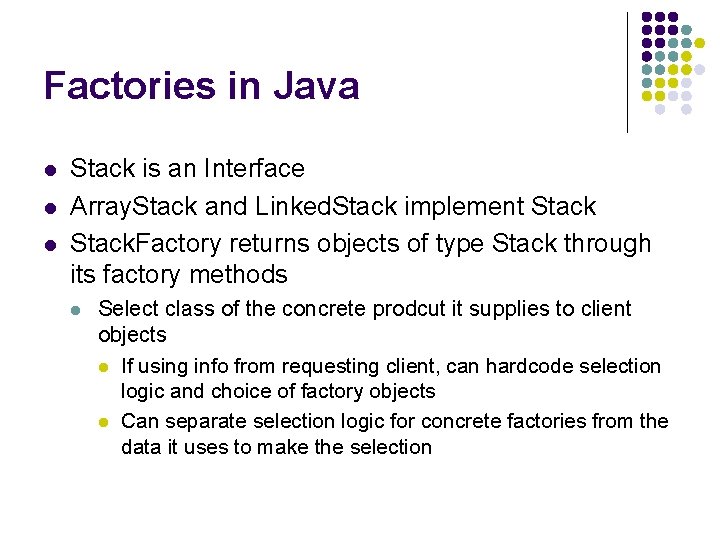 Factories in Java

- Stack is an Interface
- ArrayStack and LinkedStack implement Stack
- StackFactory returns objects of type Stack through its factory methods
  - Select class of the concrete prodcut it supplies to client objects
    - If using info from requesting client, can hardcode selection logic and choice of factory objects
    - Can separate selection logic for concrete factories from the data it uses to make the selection